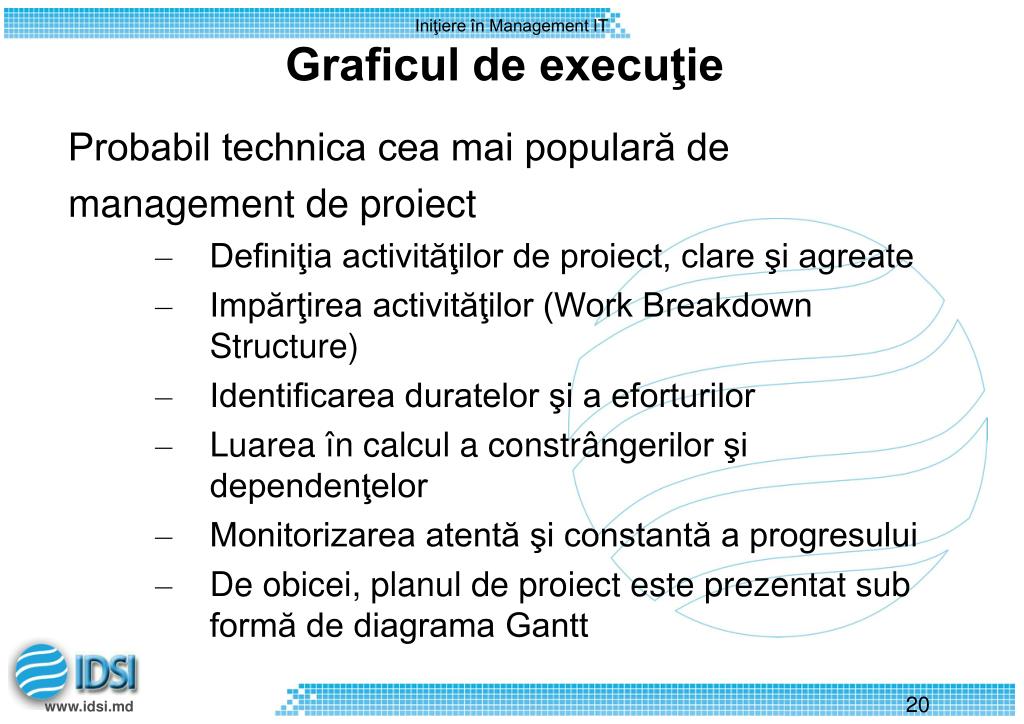 Iniţiere în Management IT

Graficul de execuţie

Probabil technica cea mai populară de management de proiect

– Definiţia activităţilor de proiect, clare şi agreate
– Impărţirea activităţilor (Work Breakdown Structure)
– Identificarea duratelor şi a eforturilor
– Luarea în calcul a constrângerilor şi dependenţelor
– Monitorizarea atentă şi constantă a progresului
– De obicei, planul de proiect este prezentat sub formă de diagrama Gantt

IDSI
www.idsi.md

20